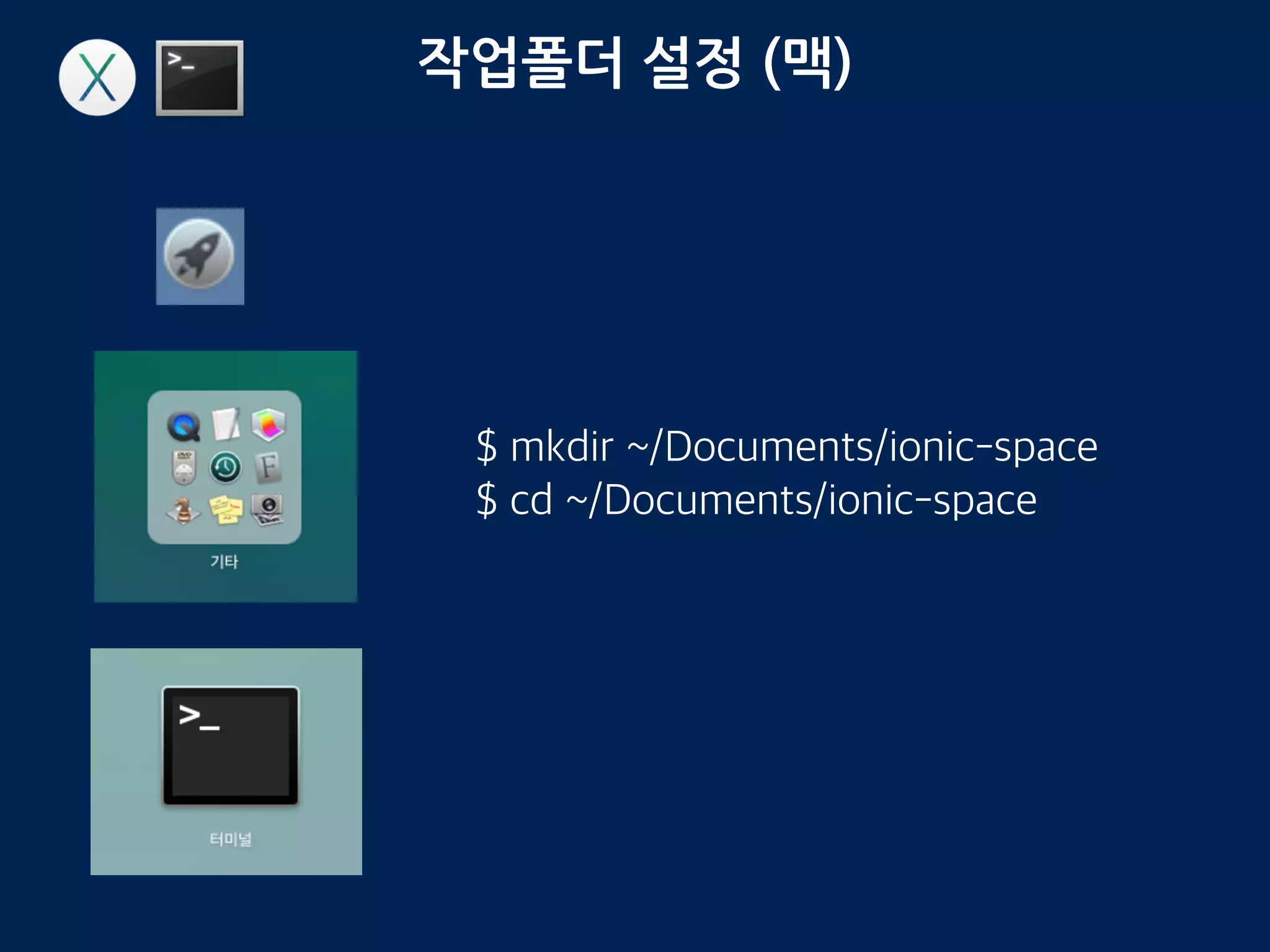 작업폴더 설정 (맥)

기타

터미널

$ mkdir ~/Documents/ionic-space
$ cd ~/Documents/ionic-space